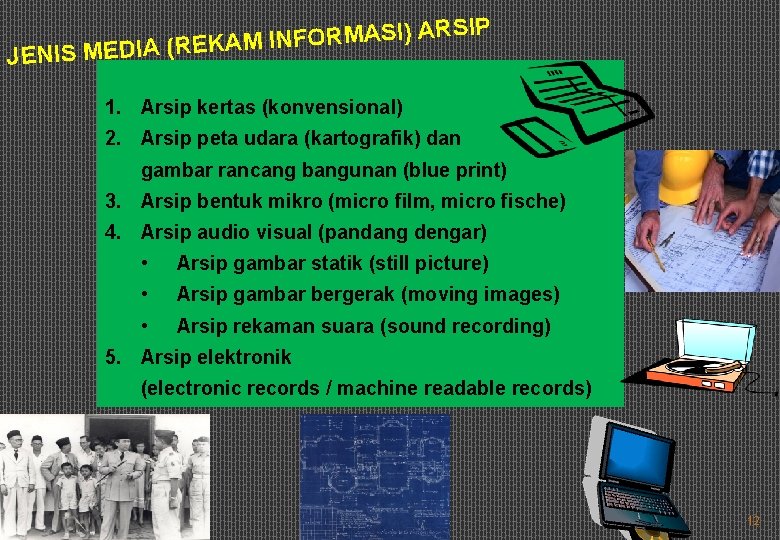 JENIS MEDIA (REKAM INFORMASI) ARSIP

1. Arsip kertas (konvensional)
2. Arsip peta udara (kartografik) dan gambar rancang bangunan (blue print)
3. Arsip bentuk mikro (micro film, micro fische)
4. Arsip audio visual (pandang dengar)
 • Arsip gambar statik (still picture)
 • Arsip gambar bergerak (moving images)
 • Arsip rekaman suara (sound recording)
5. Arsip elektronik (electronic records / machine readable records)

12